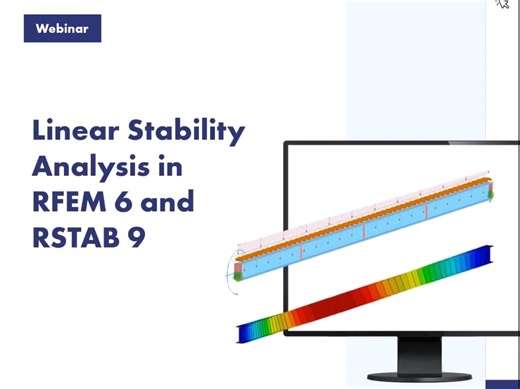 Webinar

Linear Stability Analysis in RFEM 6 and RSTAB 9